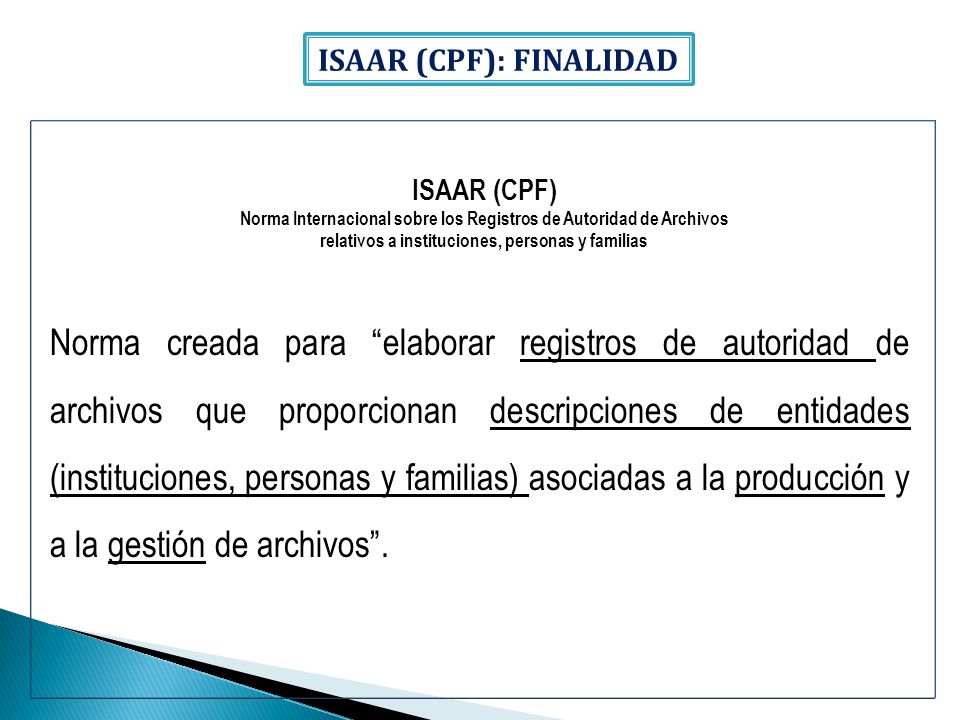 ISAAR (CPF): FINALIDAD

ISAAR (CPF)
Norma Internacional sobre los Registros de Autoridad de Archivos relativos a instituciones, personas y familias

Norma creada para “elaborar registros de autoridad de archivos que proporcionan descripciones de entidades (instituciones, personas y familias) asociadas a la producción y a la gestión de archivos”.